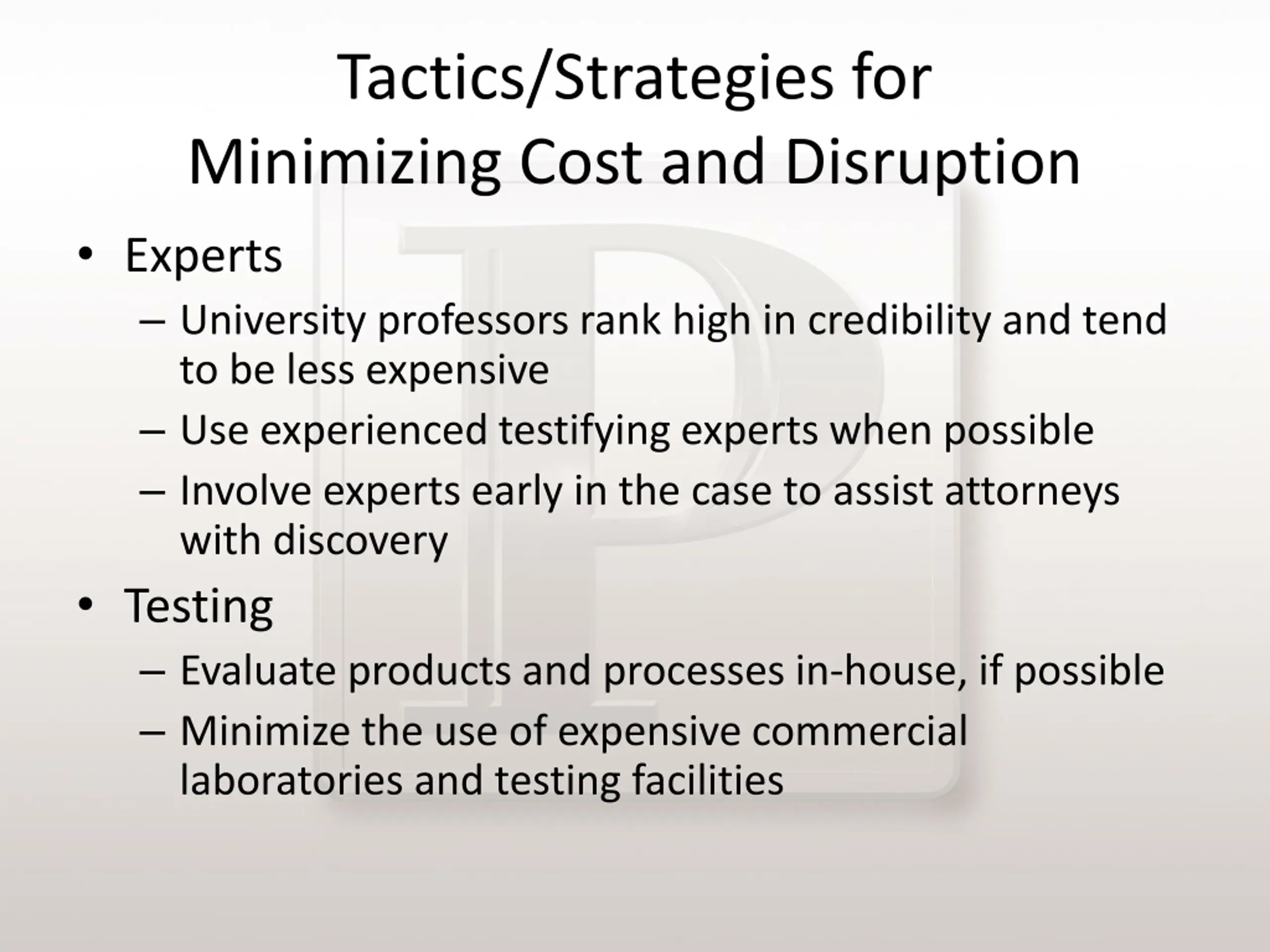 Tactics/Strategies for Minimizing Cost and Disruption

• Experts

– University professors rank high in credibility and tend to be less expensive

– Use experienced testifying experts when possible

– Involve experts early in the case to assist attorneys with discovery

• Testing

– Evaluate products and processes in-house, if possible

– Minimize the use of expensive commercial laboratories and testing facilities